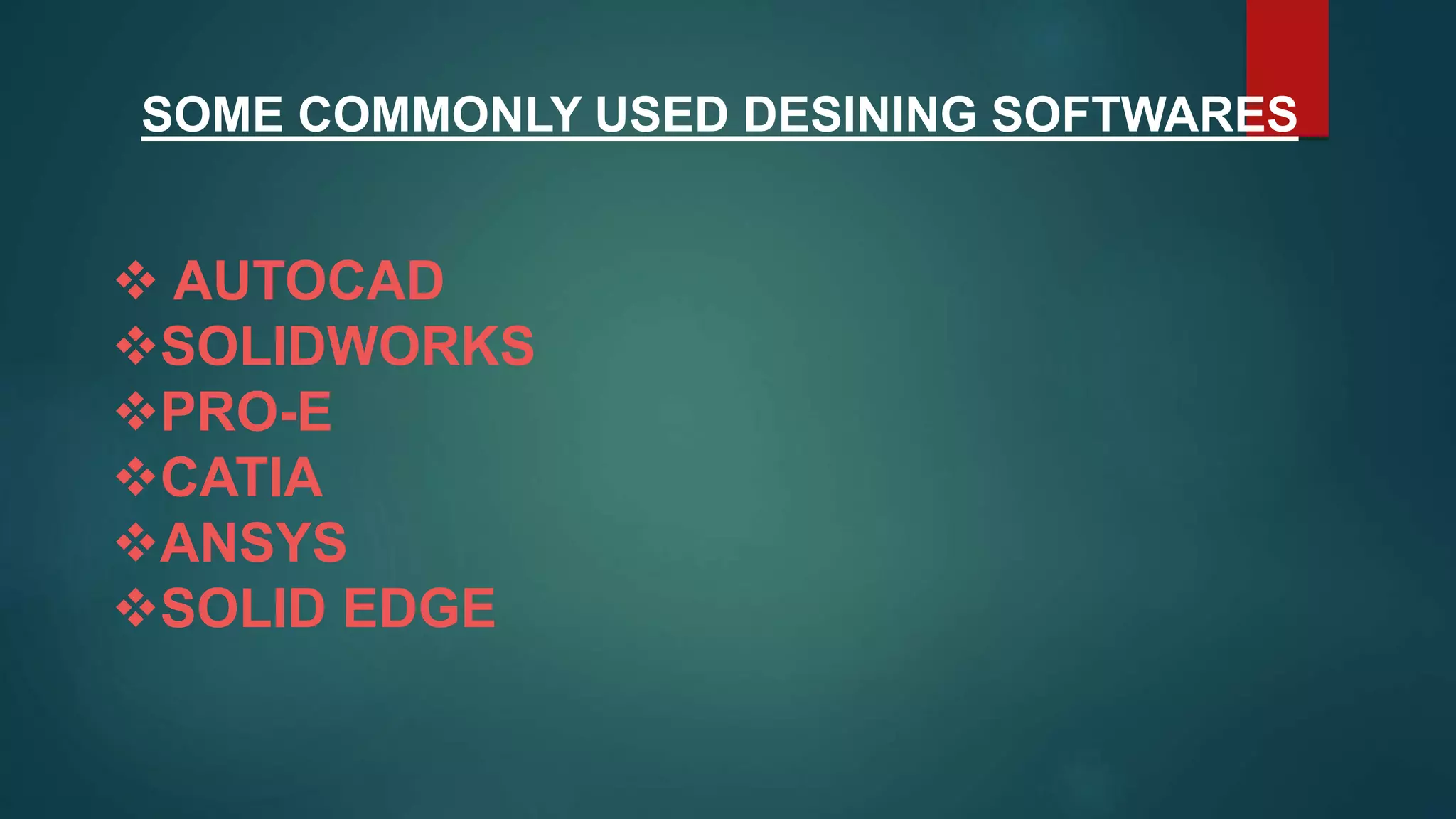 SOME COMMONLY USED DESINING SOFTWARES

❖ AUTOCAD
❖SOLIDWORKS
❖PRO-E
❖CATIA
❖ANSYS
❖SOLID EDGE